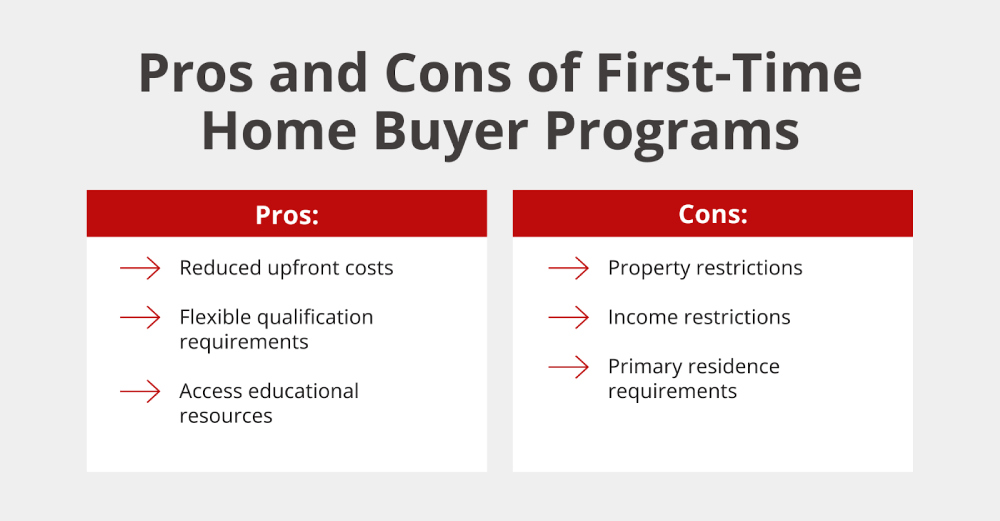 Pros and Cons of First-Time Home Buyer Programs

Pros:

Reduced upfront costs

Flexible qualification requirements

Access educational resources

Cons:

Property restrictions

Income restrictions

Primary residence requirements